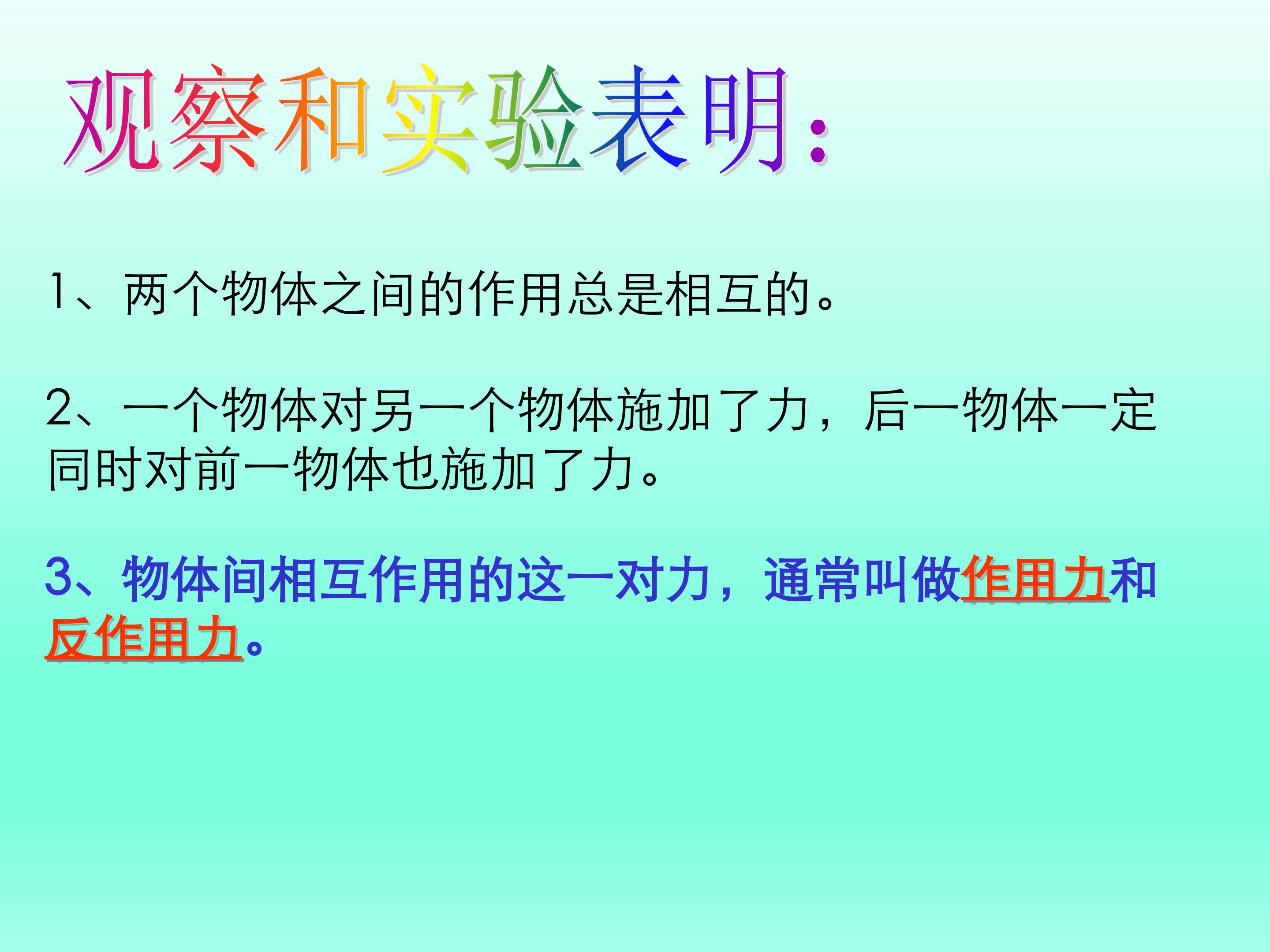 观察和实验表明:

1、两个物体之间的作用总是相互的。

2、一个物体对另一个物体施加了力，后一物体一定同时对前一物体也施加了力。

3、物体间相互作用的这一对力，通常叫做作用力和反作用力。